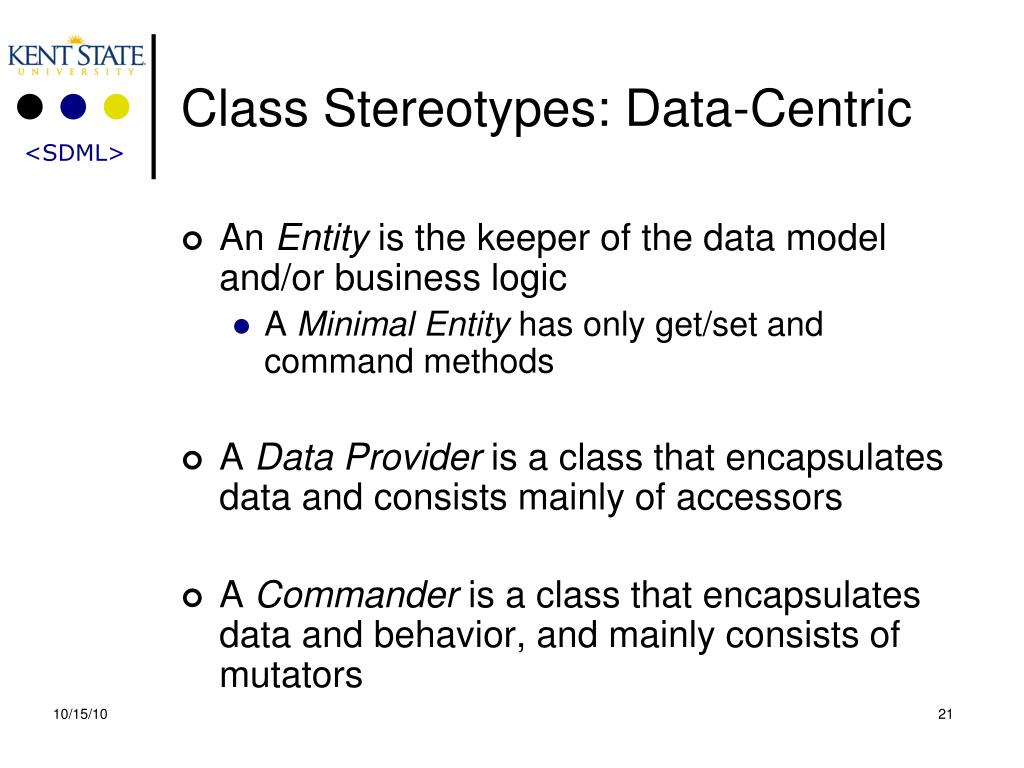 KENT STATE
UNIVERSITY

<SDML>

Class Stereotypes: Data-Centric

An Entity is the keeper of the data model and/or business logic
A Minimal Entity has only get/set and command methods

A Data Provider is a class that encapsulates data and consists mainly of accessors

A Commander is a class that encapsulates data and behavior, and mainly consists of mutators

10/15/10

21